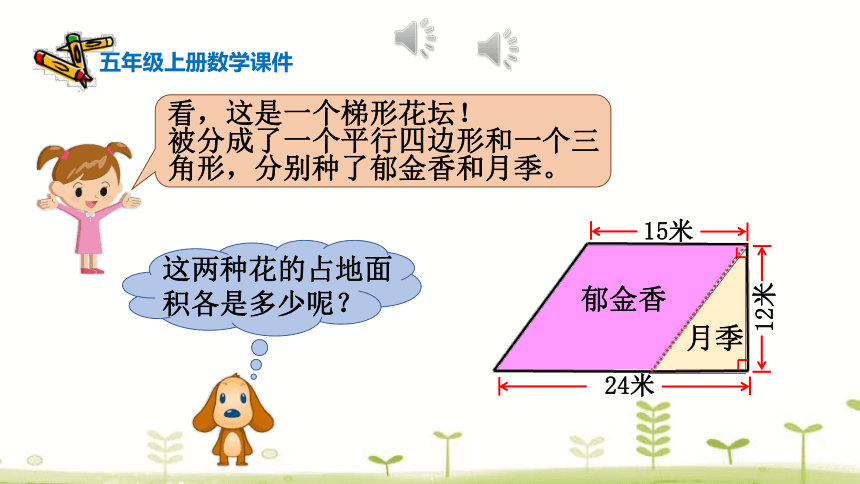 五年级上册数学课件

看，这是一个梯形花坛！
被分成了一个平行四边形和一个三角形，分别种了郁金香和月季。

这两种花的占地面积各是多少呢？

15米
郁金香
月季
12米
24米